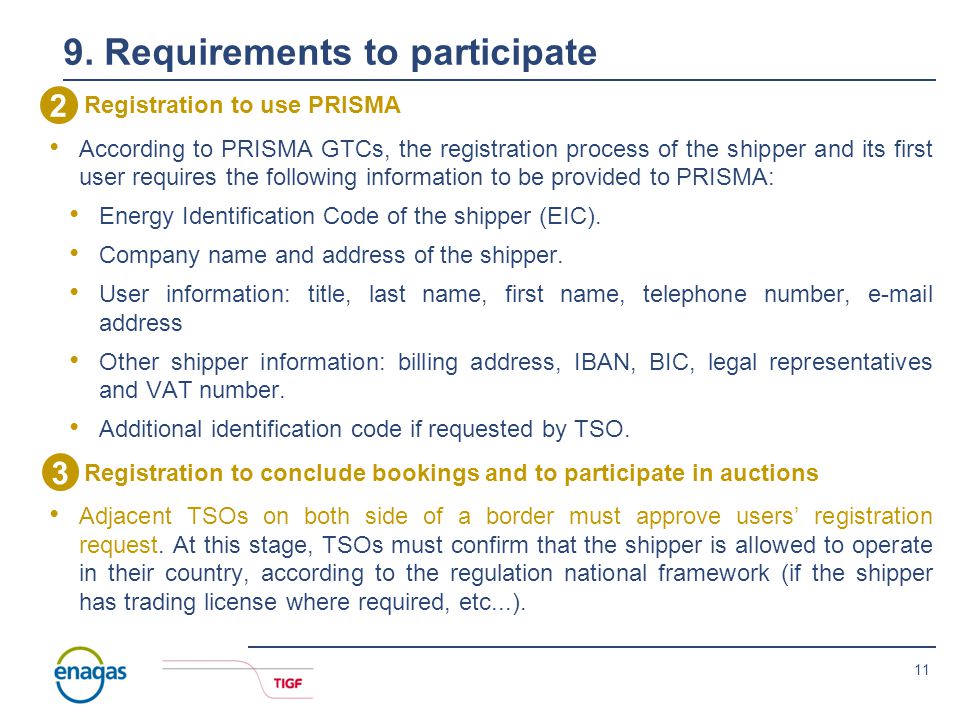 9. Requirements to participate

2 Registration to use PRISMA

• According to PRISMA GTCs, the registration process of the shipper and its first user requires the following information to be provided to PRISMA:

• Energy Identification Code of the shipper (EIC).

• Company name and address of the shipper.

• User information: title, last name, first name, telephone number, e-mail address

• Other shipper information: billing address, IBAN, BIC, legal representatives and VAT number.

• Additional identification code if requested by TSO.

3 Registration to conclude bookings and to participate in auctions

• Adjacent TSOs on both side of a border must approve users' registration request. At this stage, TSOs must confirm that the shipper is allowed to operate in their country, according to the regulation national framework (if the shipper has trading license where required, etc...).

enagas

TIGF

11